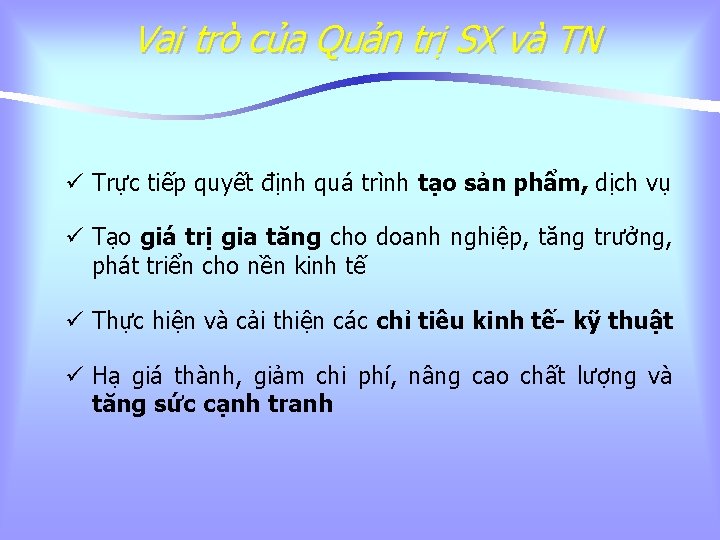 Vai trò của Quản trị SX và TN

✓ Trực tiếp quyết định quá trình tạo sản phẩm, dịch vụ

✓ Tạo giá trị gia tăng cho doanh nghiệp, tăng trưởng, phát triển cho nền kinh tế

✓ Thực hiện và cải thiện các chỉ tiêu kinh tế- kỹ thuật

✓ Hạ giá thành, giảm chi phí, nâng cao chất lượng và tăng sức cạnh tranh